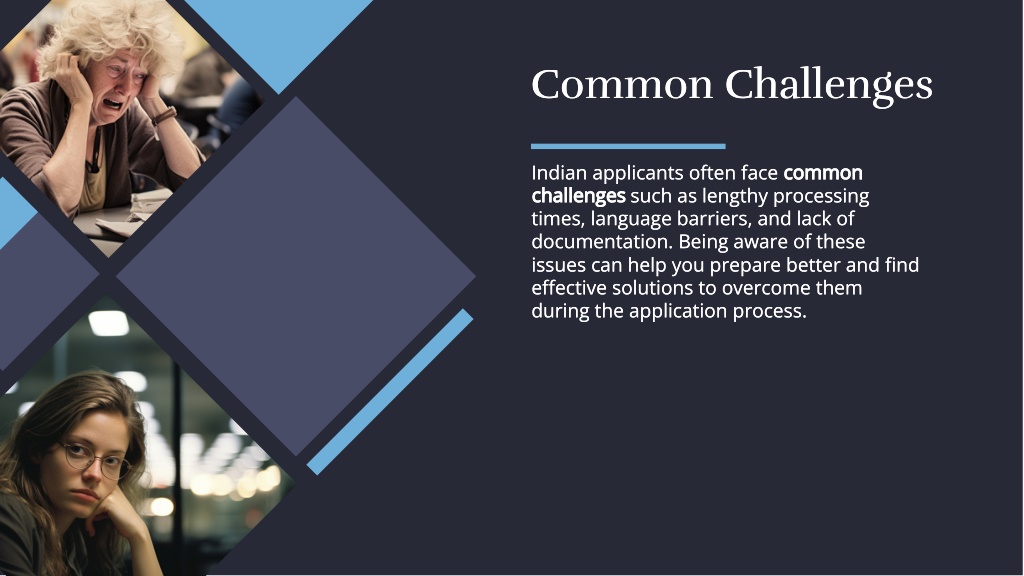 Common Challenges

Indian applicants often face common challenges such as lengthy processing times, language barriers, and lack of documentation. Being aware of these issues can help you prepare better and find effective solutions to overcome them during the application process.